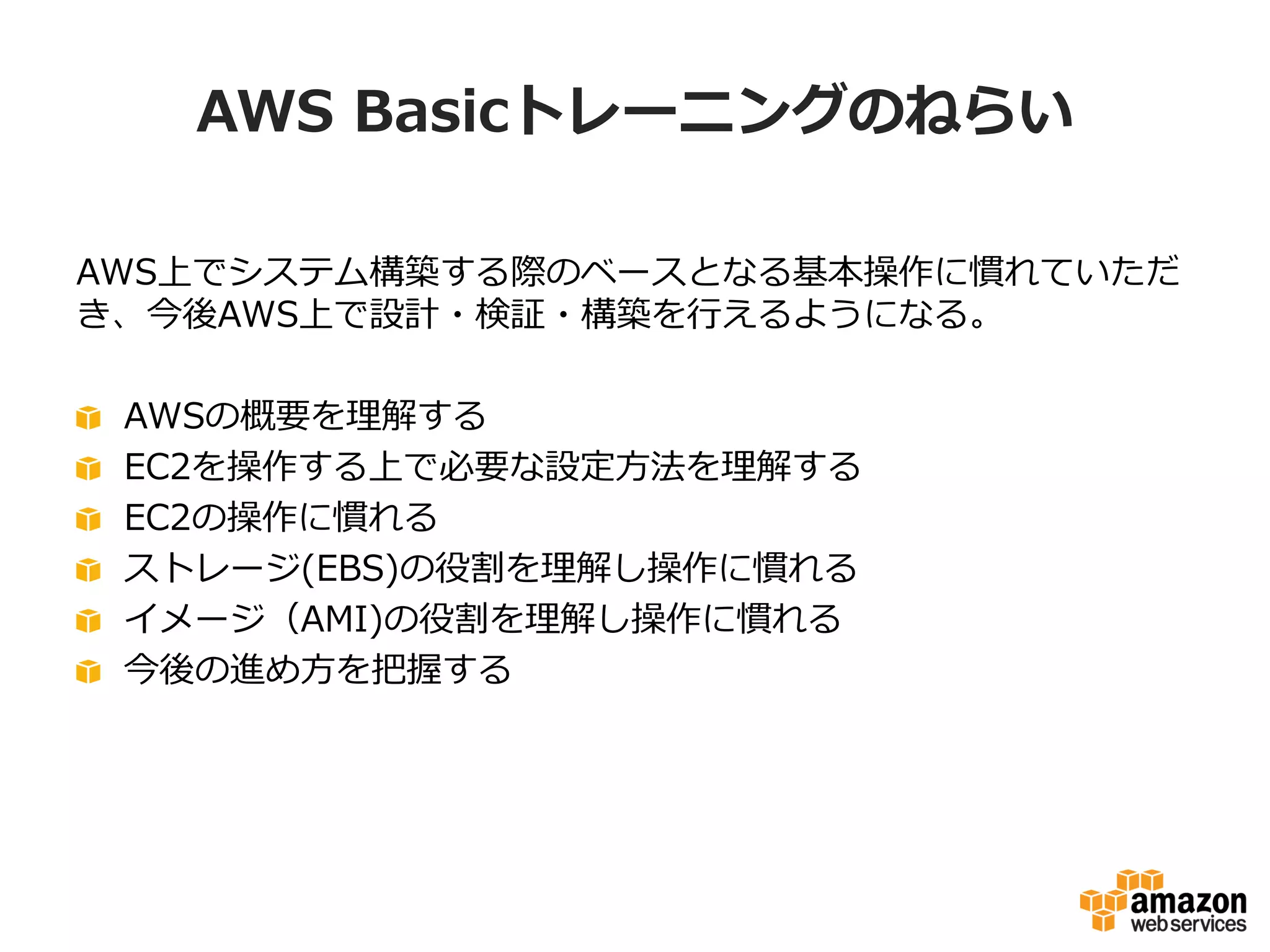 AWS Basicトレーニングのねらい

AWS上でシステム構築する際のベースとなる基本操作に慣れていただき、今後AWS上で設計・検証・構築を行えるようになる。

AWSの概要を理解する
EC2を操作する上で必要な設定方法を理解する
EC2の操作に慣れる
ストレージ(EBS)の役割を理解し操作に慣れる
イメージ（AMI)の役割を理解し操作に慣れる
今後の進め方を把握する

amazon web services